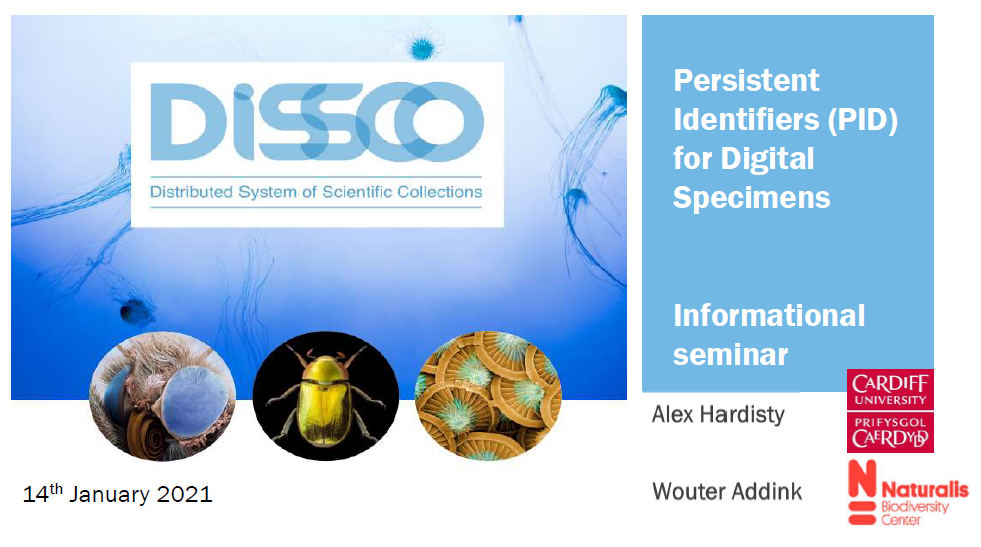 DiSSCo

Distributed System of Scientific Collections

Persistent Identifiers (PID) for Digital Specimens

Informational seminar

Alex Hardisty

CARDIFF UNIVERSITY
PRIFYSGOL CAERDYDD

Wouter Addink

Naturalis Biodiversity Center

14$^{th}$ January 2021